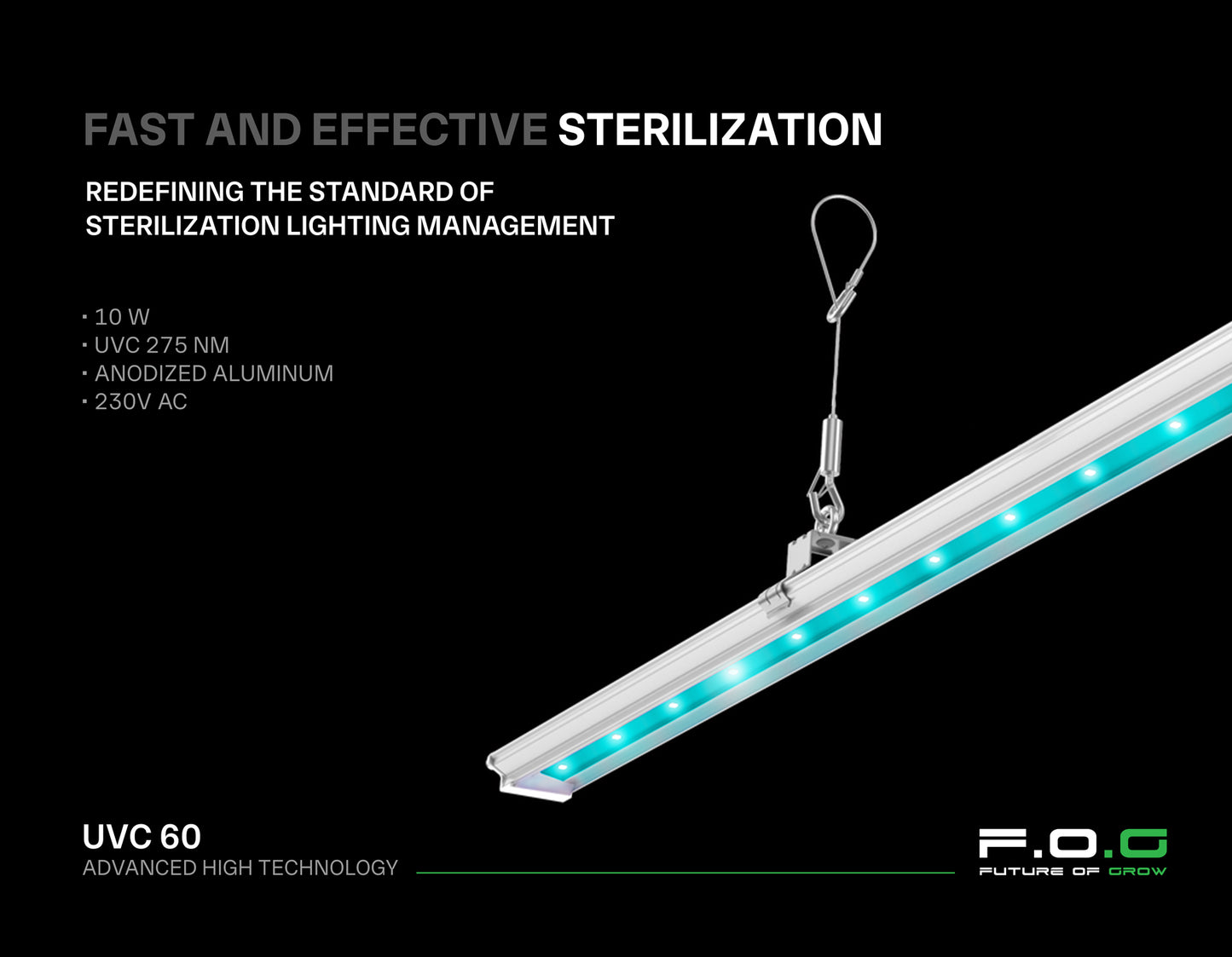 FAST AND EFFECTIVE STERILIZATION

REDEFINING THE STANDARD OF STERILIZATION LIGHTING MANAGEMENT

· 10 W
· UVC 275 NM
· ANODIZED ALUMINUM
· 230V AC

UVC 60
ADVANCED HIGH TECHNOLOGY

F.O.G
FUTURE OF GROW